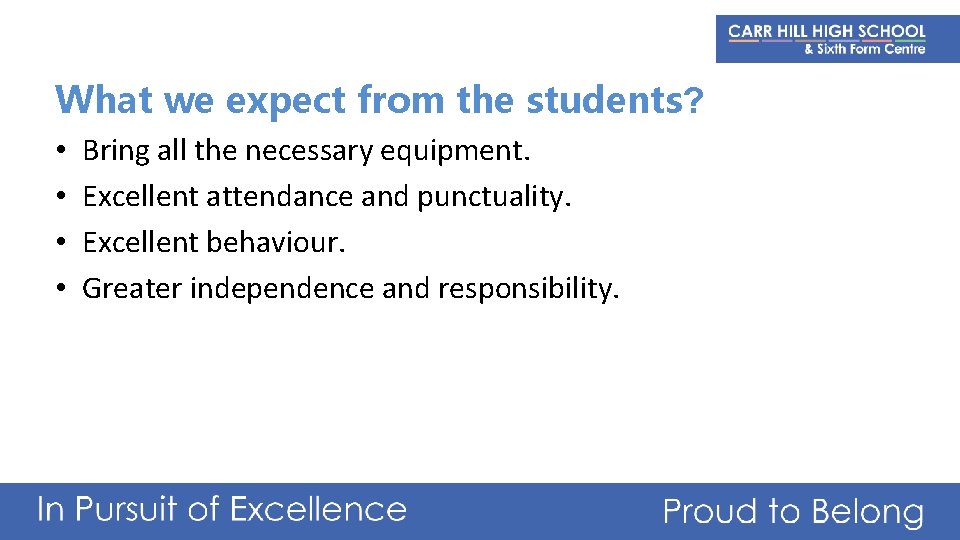 CARR HILL HIGH SCHOOL
& Sixth Form Centre

What we expect from the students?

• Bring all the necessary equipment.
• Excellent attendance and punctuality.
• Excellent behaviour.
• Greater independence and responsibility.

In Pursuit of Excellence

Proud to Belong